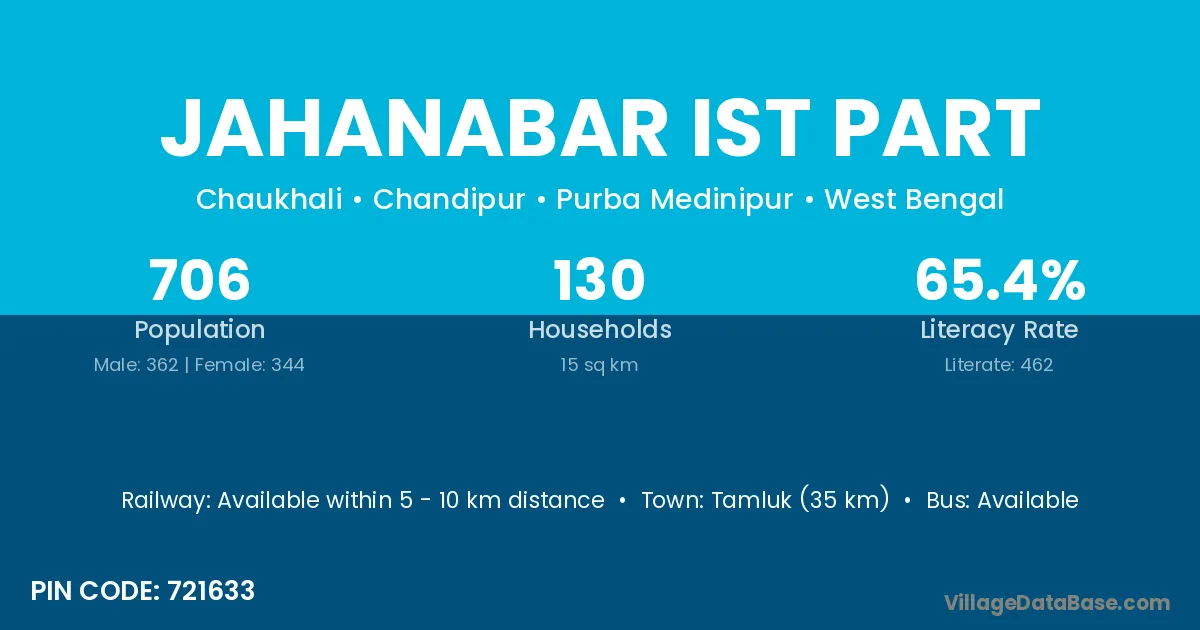 JAHANABAR IST PART

Chaukhali • Chandipur • Purba Medinipur • West Bengal

706
Population
Male: 362 | Female: 344

130
Households
15 sq km

65.4%
Literacy Rate
Literate: 462

Railway: Available within 5 - 10 km distance • Town: Tamluk (35 km) • Bus: Available

PIN CODE: 721633

VillageDataBase.com